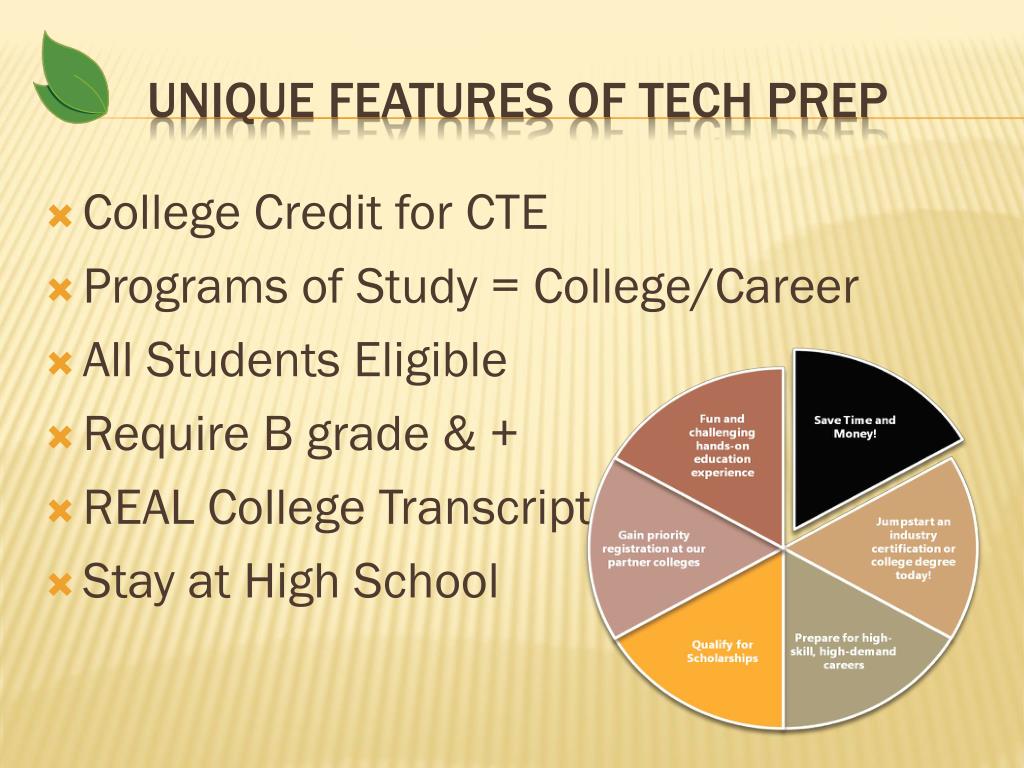 UNIQUE FEATURES OF TECH PREP

College Credit for CTE
Programs of Study = College/Career
All Students Eligible
Require B grade & +
REAL College Transcript
Stay at High School

Save Time and Money!

Jumpstart an industry certification or college degree today!

Prepare for high-skill, high-demand careers

Qualify for Scholarships

Gain priority registration at our partner colleges

Fun and challenging hands-on education experience